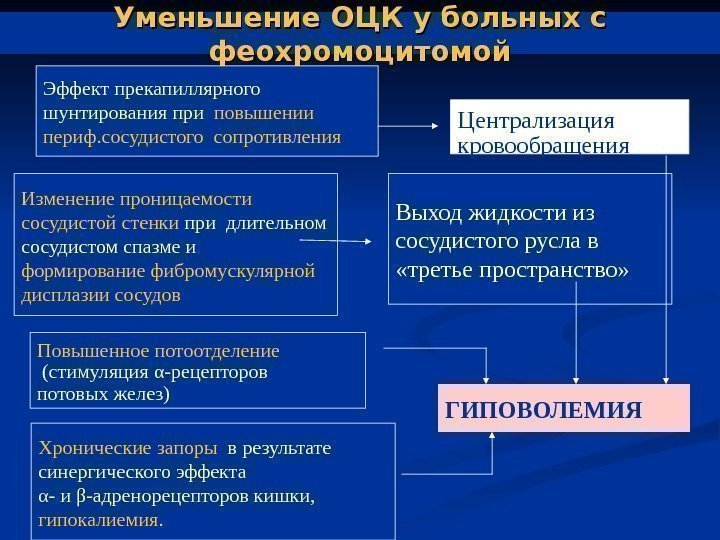 Уменьшение ОЦК у больных с феохромоцитомой

Эффект прекапиллярного шунтирования при повышении периф.сосудистого сопротивления

Централизация кровообращения

Изменение проницаемости сосудистой стенки при длительном сосудистом спазме и формирование фибромускулярной дисплазии сосудов

Выход жидкости из сосудистого русла в «третье пространство»

Повышенное потоотделение (стимуляция α-рецепторов потовых желез)

ГИПОВОЛЕМИЯ

Хронические запоры в результате синергического эффекта α- и β-адренорецепторов кишки, гипокалиемия.